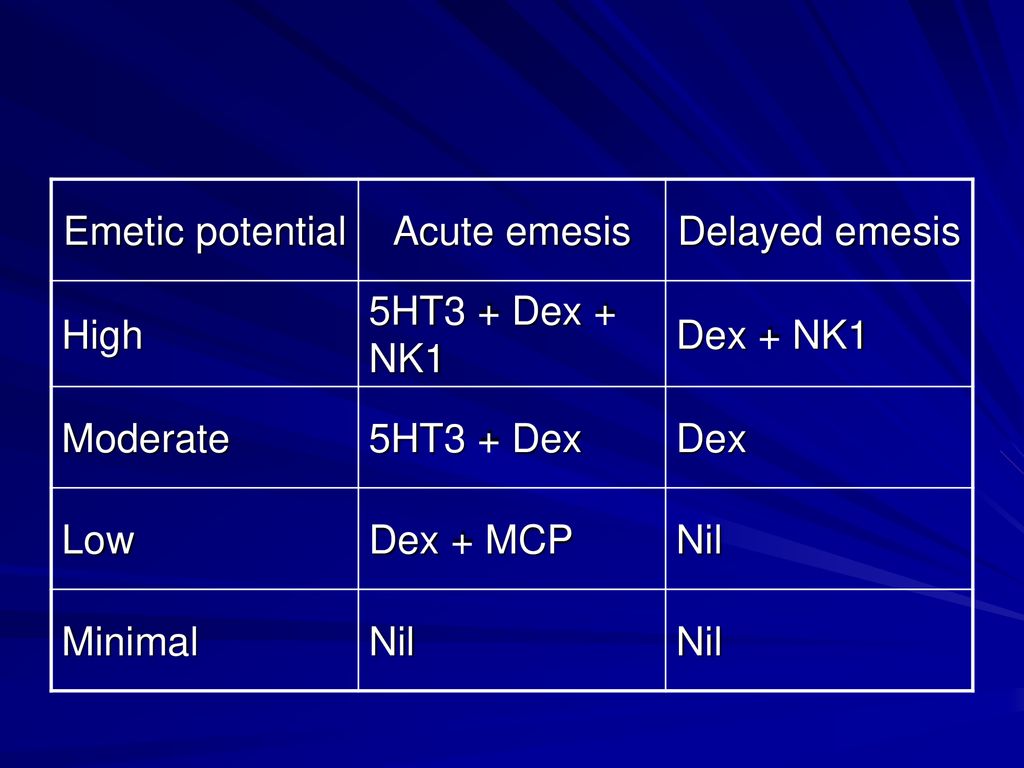 | Emetic potential | Acute emesis | Delayed emesis |
|---|---|---|
| High | 5HT3 + Dex + NK1 | Dex + NK1 |
| Moderate | 5HT3 + Dex | Dex |
| Low | Dex + MCP | Nil |
| Minimal | Nil | Nil |